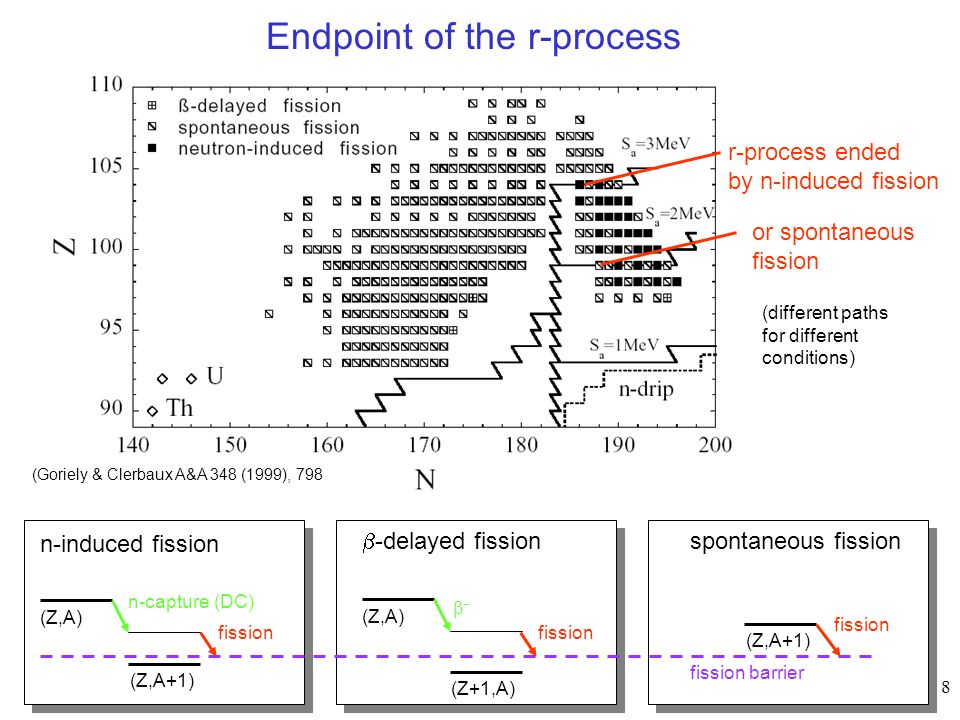 Endpoint of the r-process

110
105
100
95
90
Z
ß-delayed fission
spontaneous fission
neutron-induced fission
$S_a$=3MeV
$S_a$=2MeV
$S_a$=1MeV
n-drip
U
Th
140 150 160 170 180 190 200
N

r-process ended by n-induced fission

or spontaneous fission

(different paths for different conditions)

(Goriely & Clerbaux A&A 348 (1999), 798

n-induced fission
(Z,A)
n-capture (DC)
fission
(Z,A+1)

$\beta$-delayed fission
(Z,A)
$\beta^-$
fission
(Z+1,A)

spontaneous fission
fission
(Z,A+1)
fission barrier

8